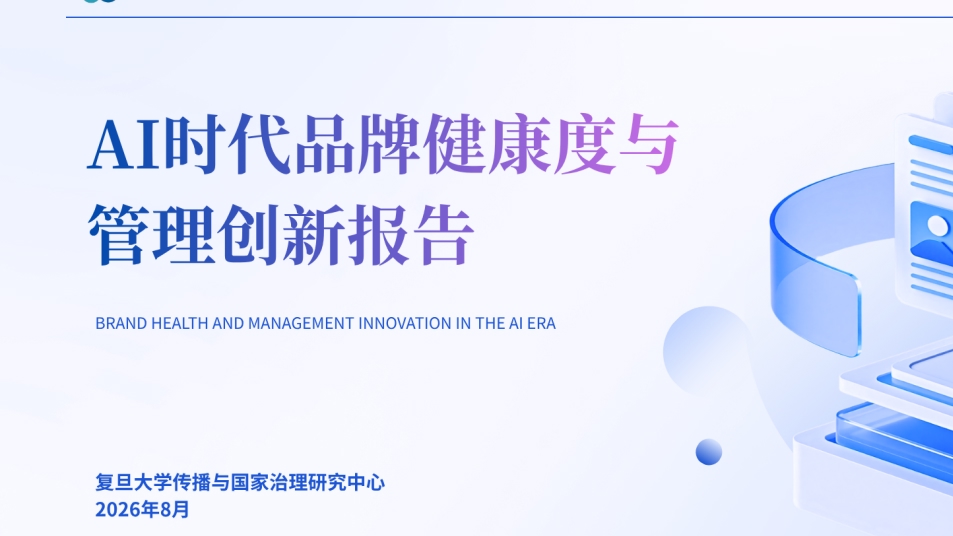 AI时代品牌健康度与管理创新报告

BRAND HEALTH AND MANAGEMENT INNOVATION IN THE AI ERA

复旦大学传播与国家治理研究中心
2026年8月